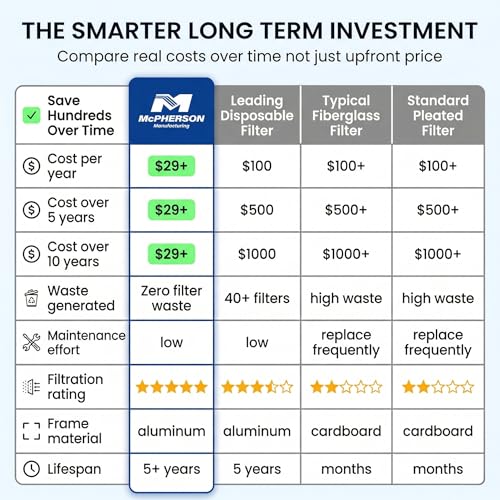 THE SMARTER LONG TERM INVESTMENT

Compare real costs over time not just upfront price

| Save Hundreds Over Time | McPHERSON Manufacturing | Leading Disposable Filter | Typical Fiberglass Filter | Standard Pleated Filter |
|---|---|---|---|---|
| Cost per year | \$29+ | \$100 | \$100+ | \$100+ |
| Cost over 5 years | \$29+ | \$500 | \$500+ | \$500+ |
| Cost over 10 years | \$29+ | \$1000 | \$1000+ | \$1000+ |
| Waste generated | Zero filter waste | 40+ filters | high waste | high waste |
| Maintenance effort | low | low | replace frequently | replace frequently |
| Filtration rating | ★★★★★ | ★★★½☆ | ★★☆☆☆ | ★★☆☆☆ |
| Frame material | aluminum | aluminum | cardboard | cardboard |
| Lifespan | 5+ years | 5 years | months | months |